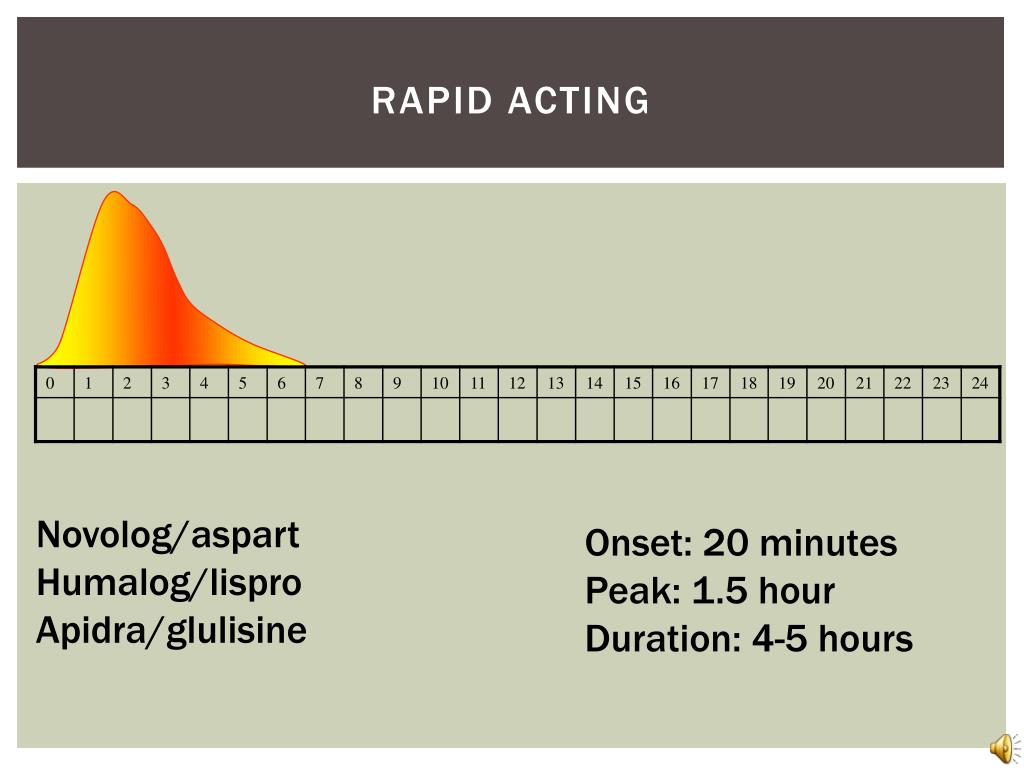 RAPID ACTING

| 0 | 1 | 2 | 3 | 4 | 5 | 6 | 7 | 8 | 9 | 10 | 11 | 12 | 13 | 14 | 15 | 16 | 17 | 18 | 19 | 20 | 21 | 22 | 23 | 24 |
|---|---|---|---|---|---|---|---|---|---|---|---|---|---|---|---|---|---|---|---|---|---|---|---|---|
| | | | | | | | | | | | | | | | | | | | | | | | | |

Novolog/aspart
Humalog/lispro
Apidra/glulisine

Onset: 20 minutes
Peak: 1.5 hour
Duration: 4-5 hours